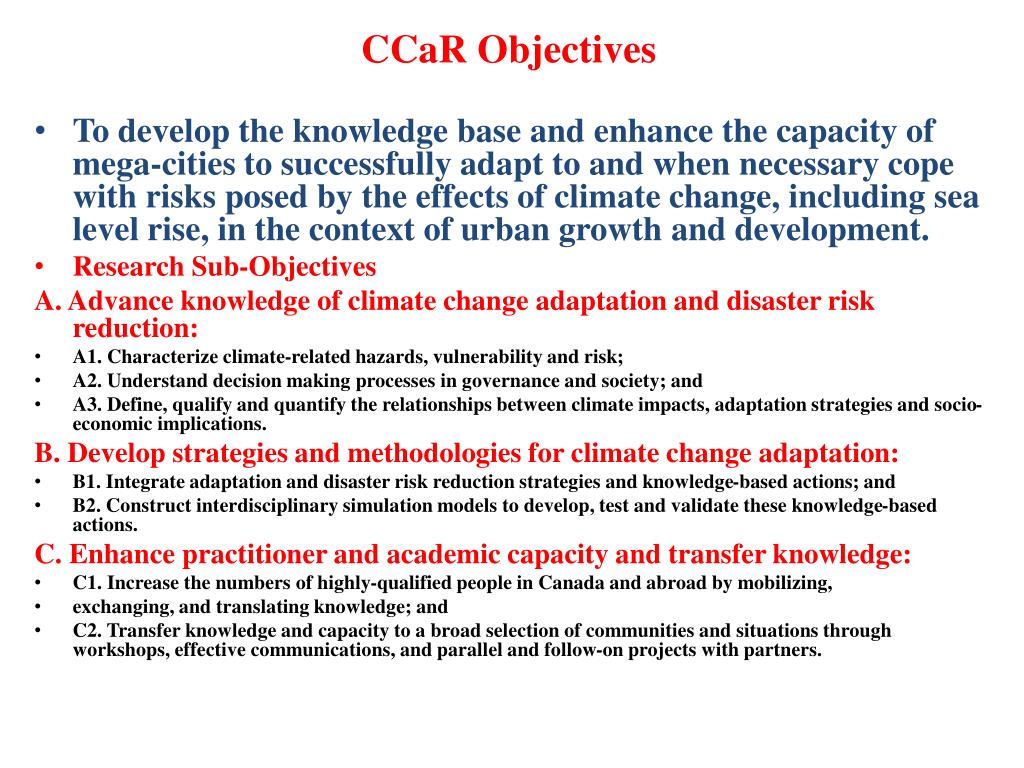 CCaR Objectives

• To develop the knowledge base and enhance the capacity of mega-cities to successfully adapt to and when necessary cope with risks posed by the effects of climate change, including sea level rise, in the context of urban growth and development.

• Research Sub-Objectives

A. Advance knowledge of climate change adaptation and disaster risk reduction:

• A1. Characterize climate-related hazards, vulnerability and risk;
• A2. Understand decision making processes in governance and society; and
• A3. Define, qualify and quantify the relationships between climate impacts, adaptation strategies and socio-economic implications.

B. Develop strategies and methodologies for climate change adaptation:

• B1. Integrate adaptation and disaster risk reduction strategies and knowledge-based actions; and
• B2. Construct interdisciplinary simulation models to develop, test and validate these knowledge-based actions.

C. Enhance practitioner and academic capacity and transfer knowledge:

• C1. Increase the numbers of highly-qualified people in Canada and abroad by mobilizing,
• exchanging, and translating knowledge; and
• C2. Transfer knowledge and capacity to a broad selection of communities and situations through workshops, effective communications, and parallel and follow-on projects with partners.